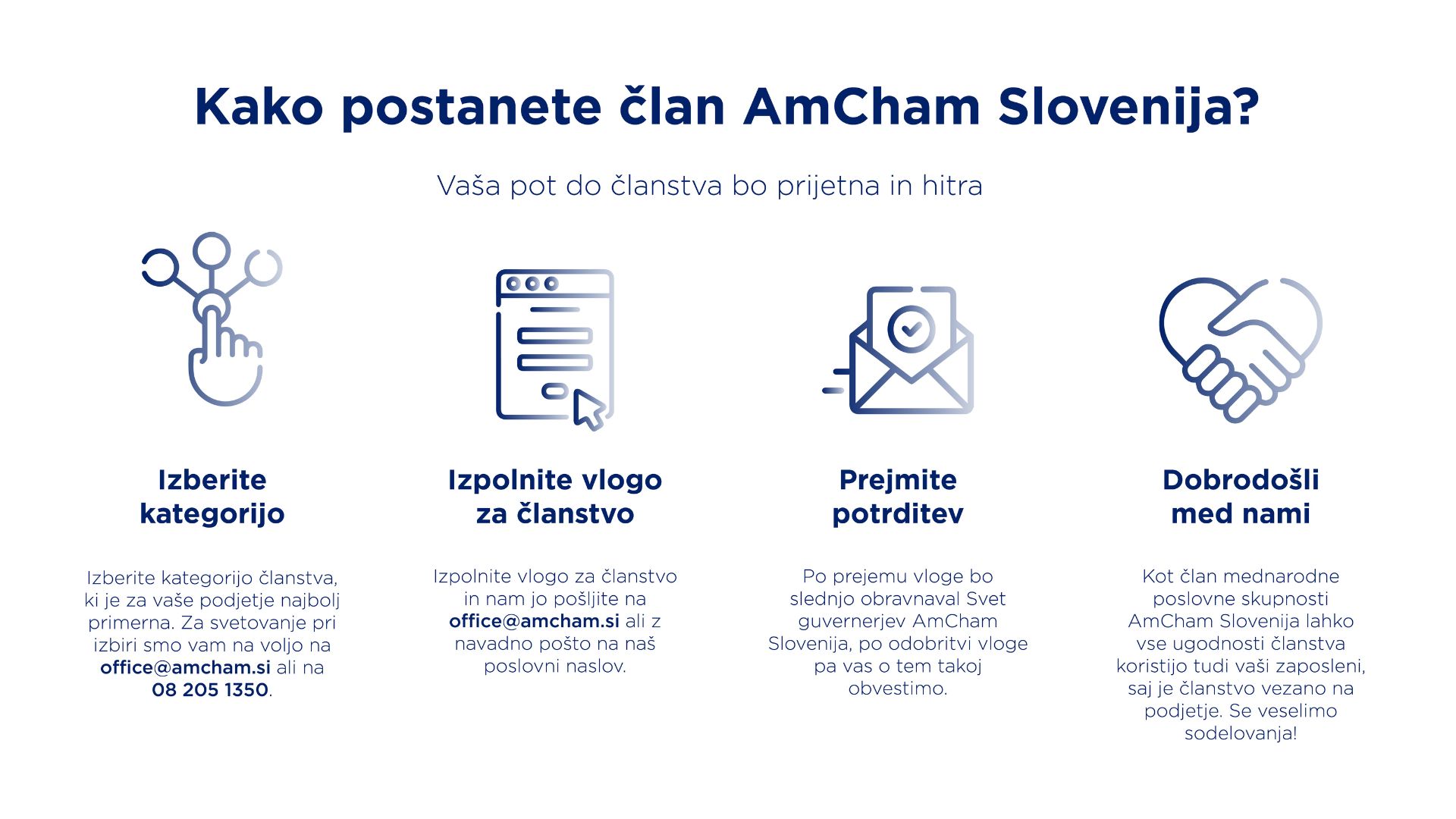 Kako postanete član AmCham Slovenija?

Vaša pot do članstva bo prijetna in hitra

Izberite kategorijo

Izberite kategorijo članstva, ki je za vaše podjetje najbolj primerna. Za svetovanje pri izbiri smo vam na voljo na office@amcham.si ali na 08 205 1350.

Izpolnite vlogo za članstvo

Izpolnite vlogo za članstvo in nam jo pošljite na office@amcham.si ali z navadno pošto na naš poslovni naslov.

Prejmite potrditev

Po prejemu vloge bo slednjo obravnaval Svet guvernerjev AmCham Slovenija, po odobritvi vloge pa vas o tem takoj obvestimo.

Dobrodošli med nami

Kot član mednarodne poslovne skupnosti AmCham Slovenija lahko vse ugodnosti članstva koristijo tudi vaši zaposleni, saj je članstvo vezano na podjetje. Se veselimo sodelovanja!